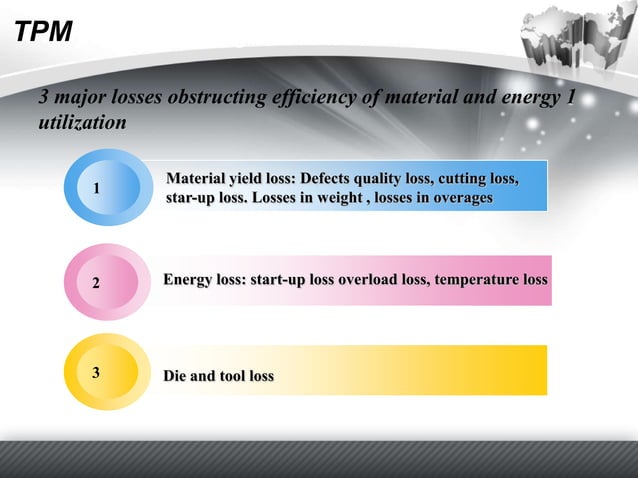 TPM

3 major losses obstructing efficiency of material and energy 1 utilization

1

Material yield loss: Defects quality loss, cutting loss, star-up loss. Losses in weight , losses in overages

2

Energy loss: start-up loss overload loss, temperature loss

3

Die and tool loss